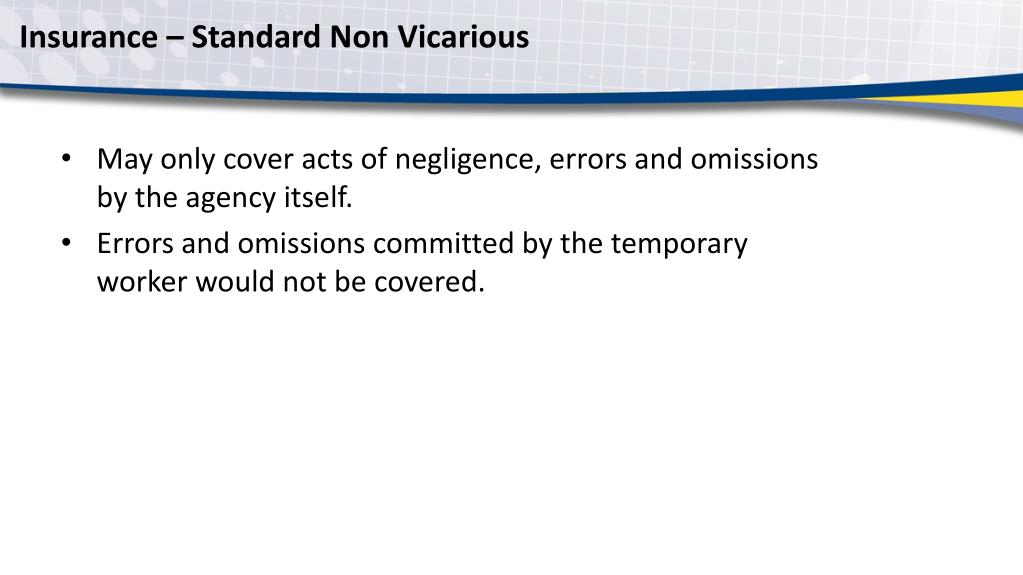 Insurance – Standard Non Vicarious

• May only cover acts of negligence, errors and omissions by the agency itself.
• Errors and omissions committed by the temporary worker would not be covered.